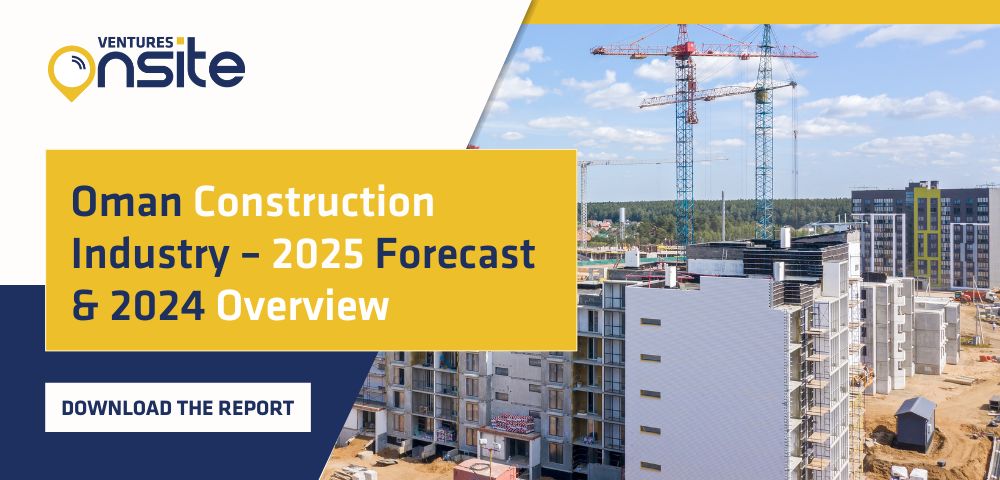 VENTURES ONSITE

Oman Construction Industry – 2025 Forecast & 2024 Overview

DOWNLOAD THE REPORT